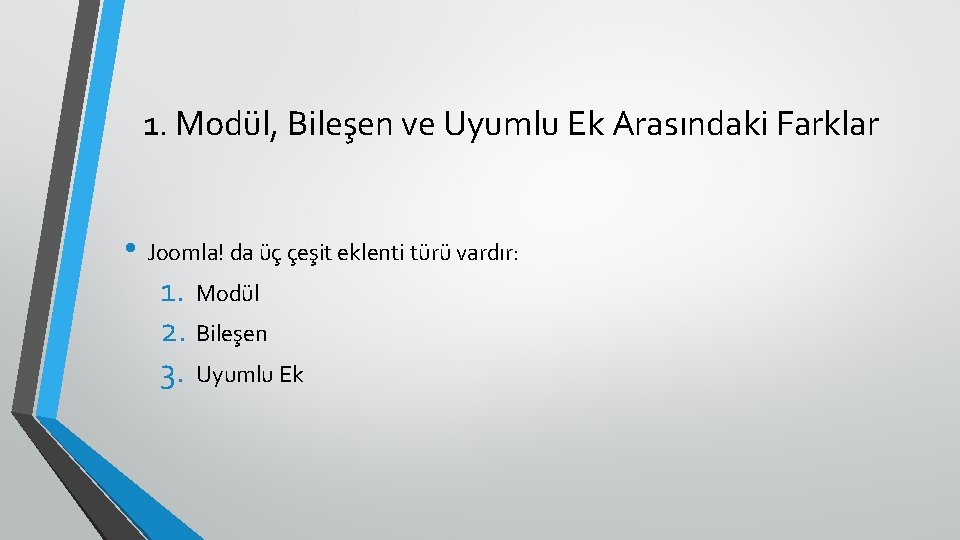 1. Modül, Bileşen ve Uyumlu Ek Arasındaki Farklar

• Joomla! da üç çeşit eklenti türü vardır:

1. Modül
2. Bileşen
3. Uyumlu Ek